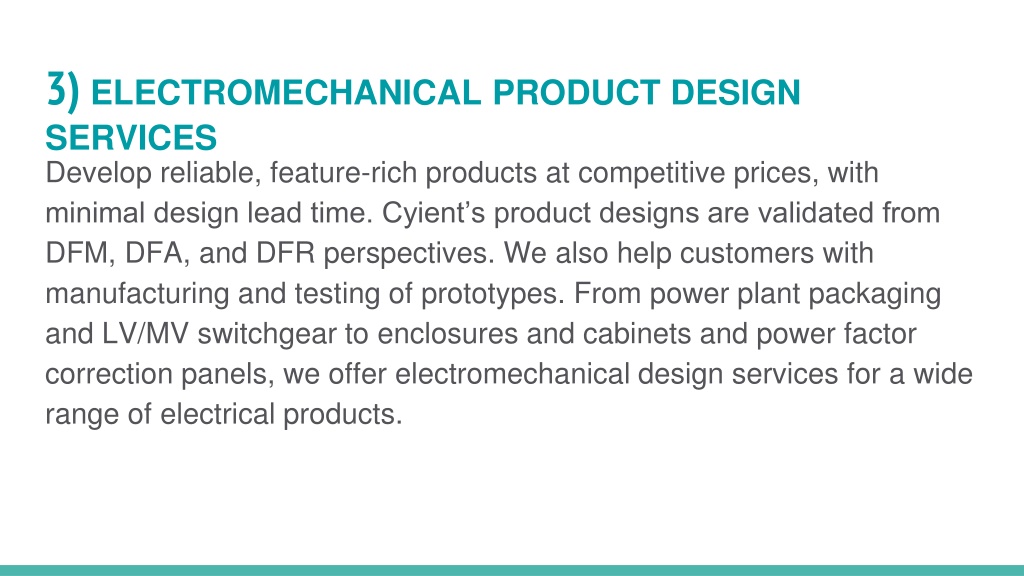 3) ELECTROMECHANICAL PRODUCT DESIGN SERVICES

Develop reliable, feature-rich products at competitive prices, with minimal design lead time. Cyient’s product designs are validated from DFM, DFA, and DFR perspectives. We also help customers with manufacturing and testing of prototypes. From power plant packaging and LV/MV switchgear to enclosures and cabinets and power factor correction panels, we offer electromechanical design services for a wide range of electrical products.